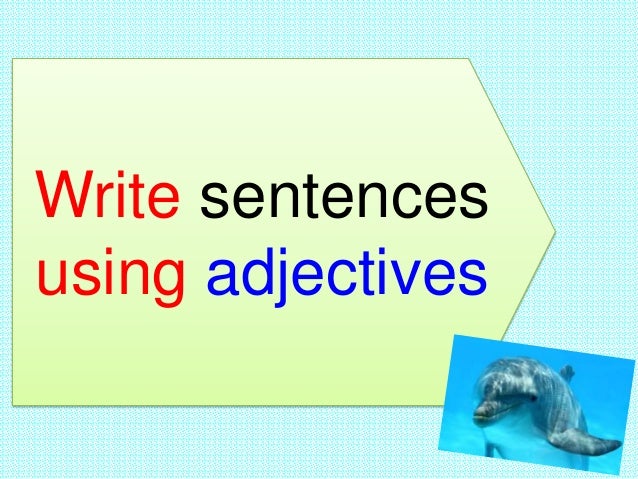 Write sentences using adjectives